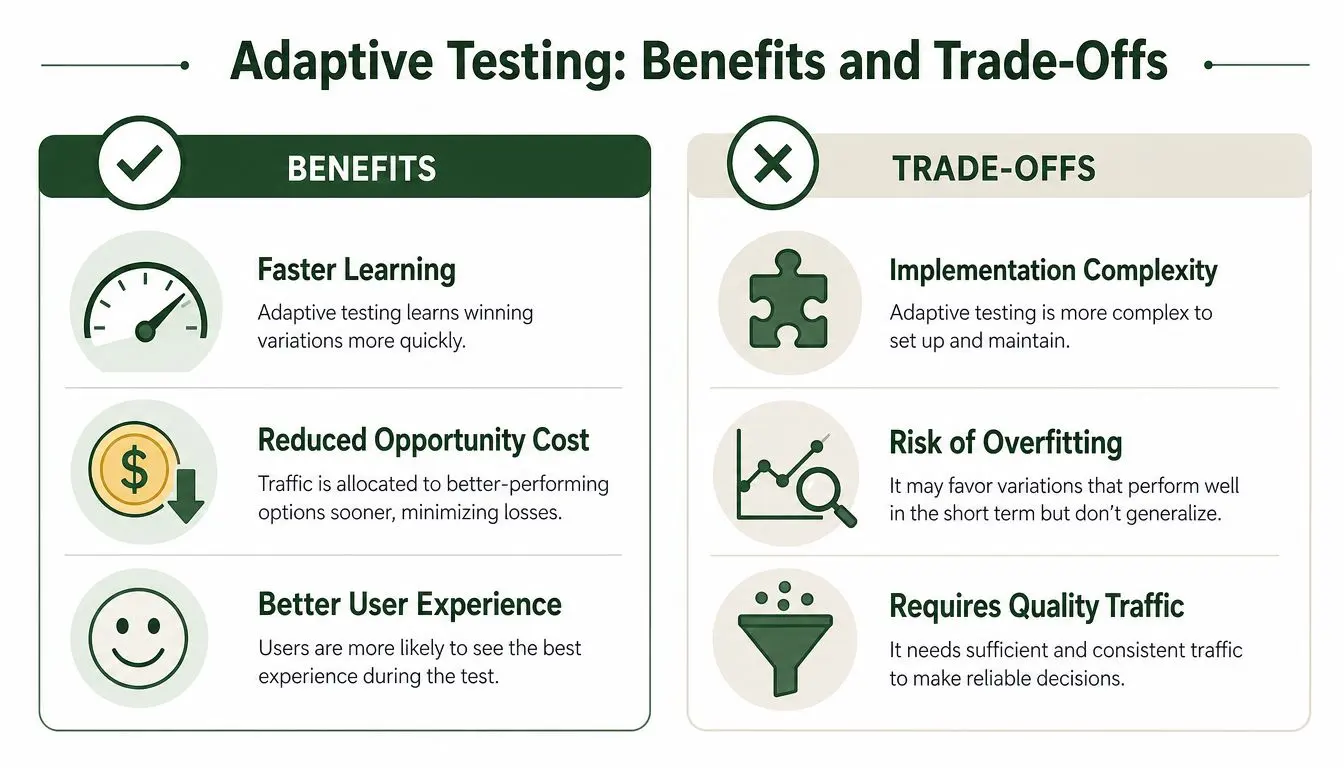 Adaptive Testing: Benefits and Trade-Offs

BENEFITS

Faster Learning
Adaptive testing learns winning variations more quickly.

Reduced Opportunity Cost
Traffic is allocated to better-performing options sooner, minimizing losses.

Better User Experience
Users are more likely to see the best experience during the test.

TRADE-OFFS

Implementation Complexity
Adaptive testing is more complex to set up and maintain.

Risk of Overfitting
It may favor variations that perform well in the short term but don't generalize.

Requires Quality Traffic
It needs sufficient and consistent traffic to make reliable decisions.